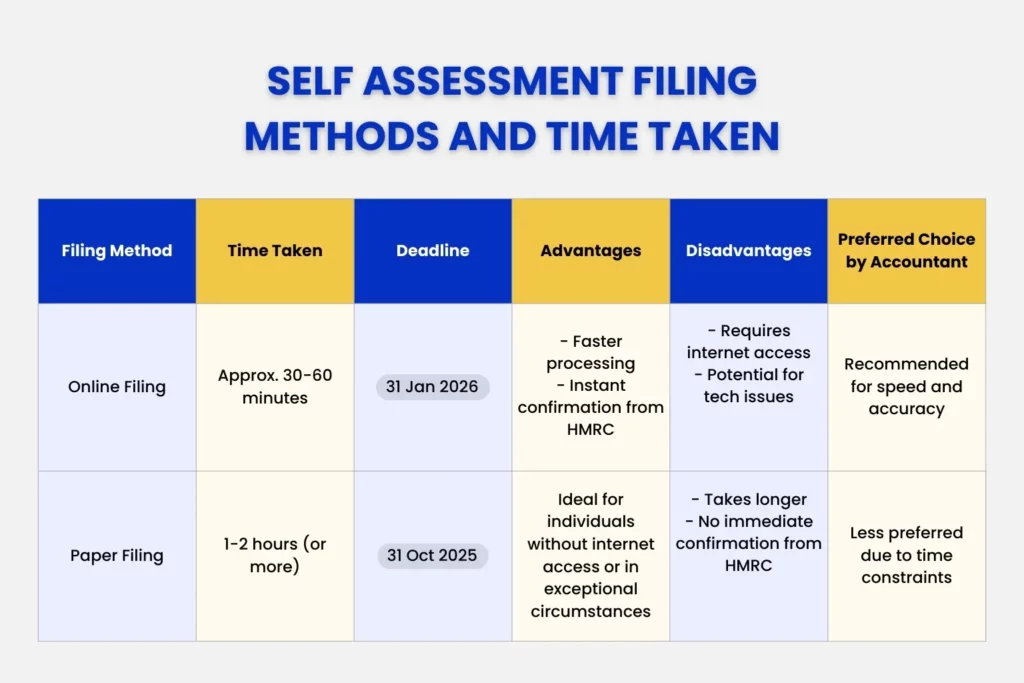 SELF ASSESSMENT FILING METHODS AND TIME TAKEN

| Filing Method | Time Taken | Deadline | Advantages | Disadvantages | Preferred Choice by Accountant |
|---|---|---|---|---|---|
| Online Filing | Approx. 30-60 minutes | 31 Jan 2026 | - Faster processing - Instant confirmation from HMRC | - Requires internet access - Potential for tech issues | Recommended for speed and accuracy |
| Paper Filing | 1-2 hours (or more) | 31 Oct 2025 | Ideal for individuals without internet access or in exceptional circumstances | - Takes longer - No immediate confirmation from HMRC | Less preferred due to time constraints |